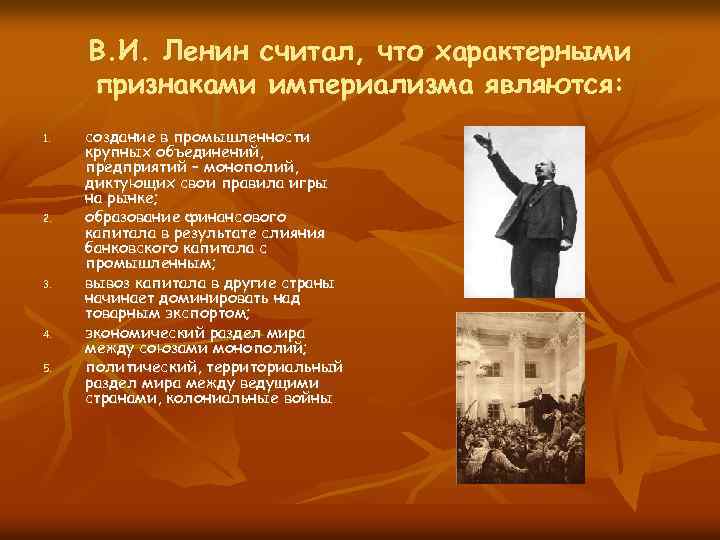 В.И. Ленин считал, что характерными признаками империализма являются:

1. создание в промышленности крупных объединений, предприятий – монополий, диктующих свои правила игры на рынке;
2. образование финансового капитала в результате слияния банковского капитала с промышленным;
3. вывоз капитала в другие страны начинает доминировать над товарным экспортом;
4. экономический раздел мира между союзами монополий;
5. политический, территориальный раздел мира между ведущими странами, колониальные войны